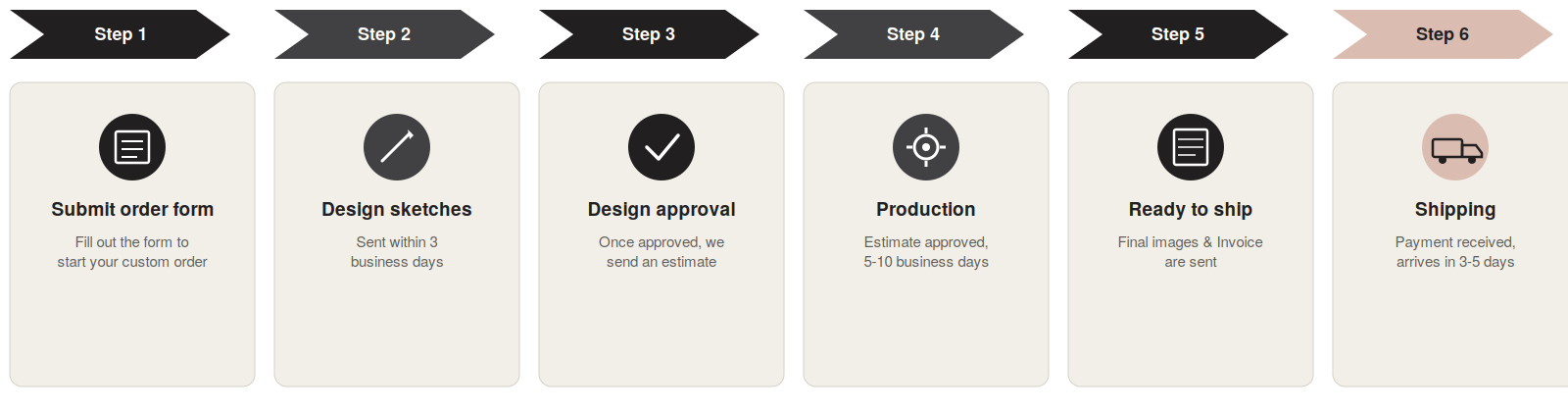 Step 1

Submit order form

Fill out the form to start your custom order

Step 2

Design sketches

Sent within 3 business days

Step 3

Design approval

Once approved, we send an estimate

Step 4

Production

Estimate approved, 5-10 business days

Step 5

Ready to ship

Final images & Invoice are sent

Step 6

Shipping

Payment received, arrives in 3-5 days